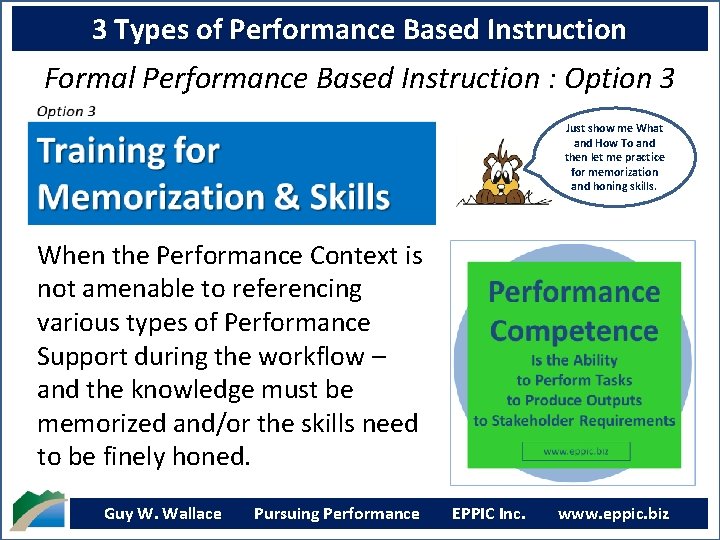 3 Types of Performance Based Instruction

Formal Performance Based Instruction : Option 3

Option 3

Training for Memorization & Skills

Just show me What and How To and then let me practice for memorization and honing skills.

When the Performance Context is not amenable to referencing various types of Performance Support during the workflow – and the knowledge must be memorized and/or the skills need to be finely honed.

Performance Competence
Is the Ability to Perform Tasks to Produce Outputs to Stakeholder Requirements

www.eppic.biz

Guy W. Wallace Pursuing Performance EPPIC Inc. www.eppic.biz